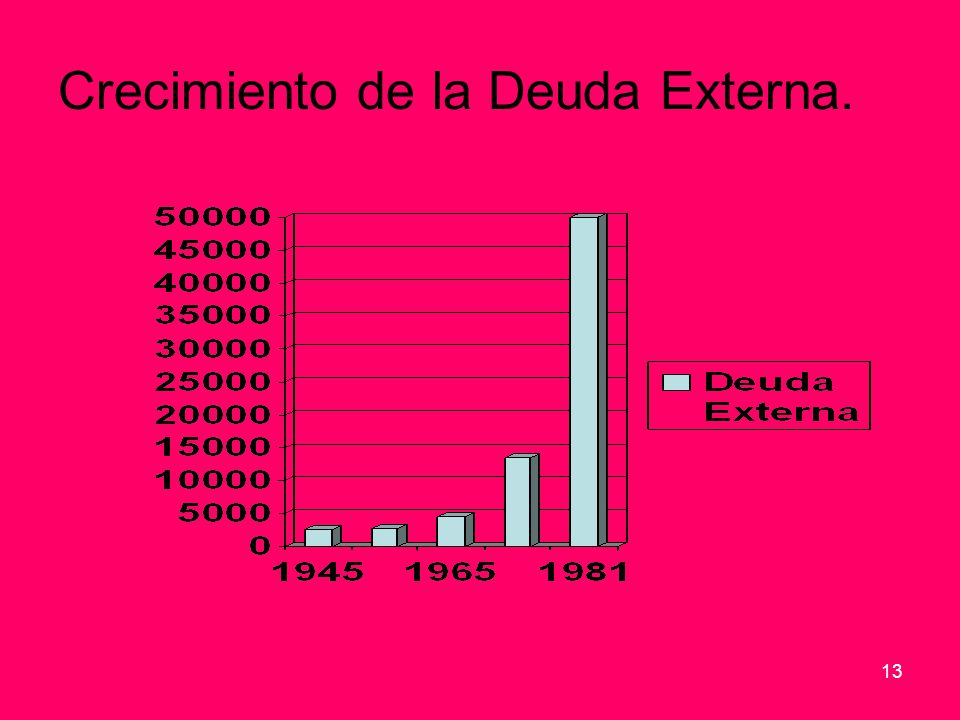 Crecimiento de la Deuda Externa.

50000
45000
40000
35000
30000
25000
20000
15000
10000
5000
0

1945 1965 1981

Deuda Externa

13